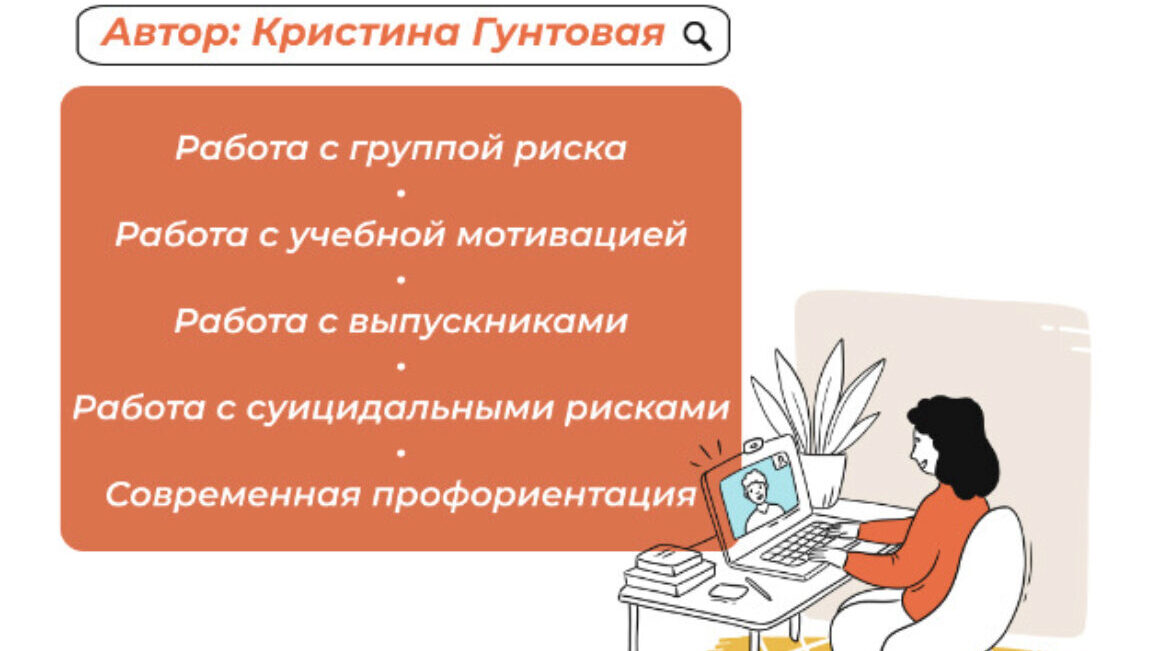 Автор: Кристина Гунтовая

Работа с группой риска
•
Работа с учебной мотивацией
•
Работа с выпускниками
•
Работа с суицидальными рисками
•
Современная профориентация